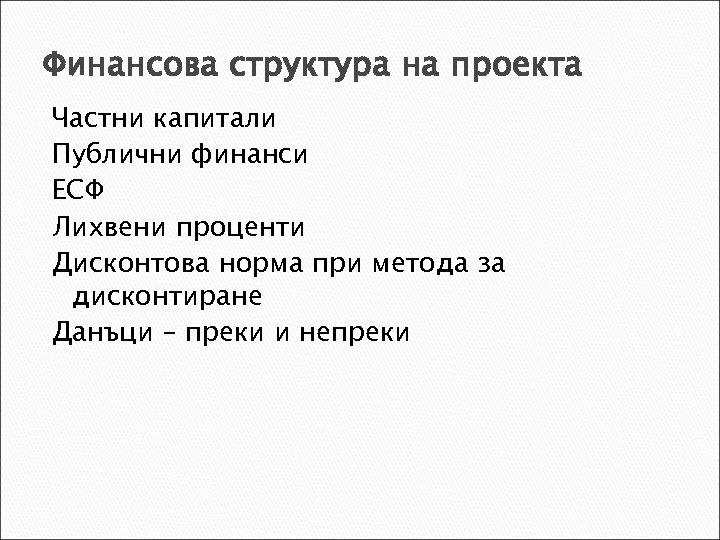 Финансова структура на проекта

Частни капитали
Публични финанси
ЕСФ
Лихвени проценти
Дисконтова норма при метода за дисконтиране
Данъци – преки и непреки